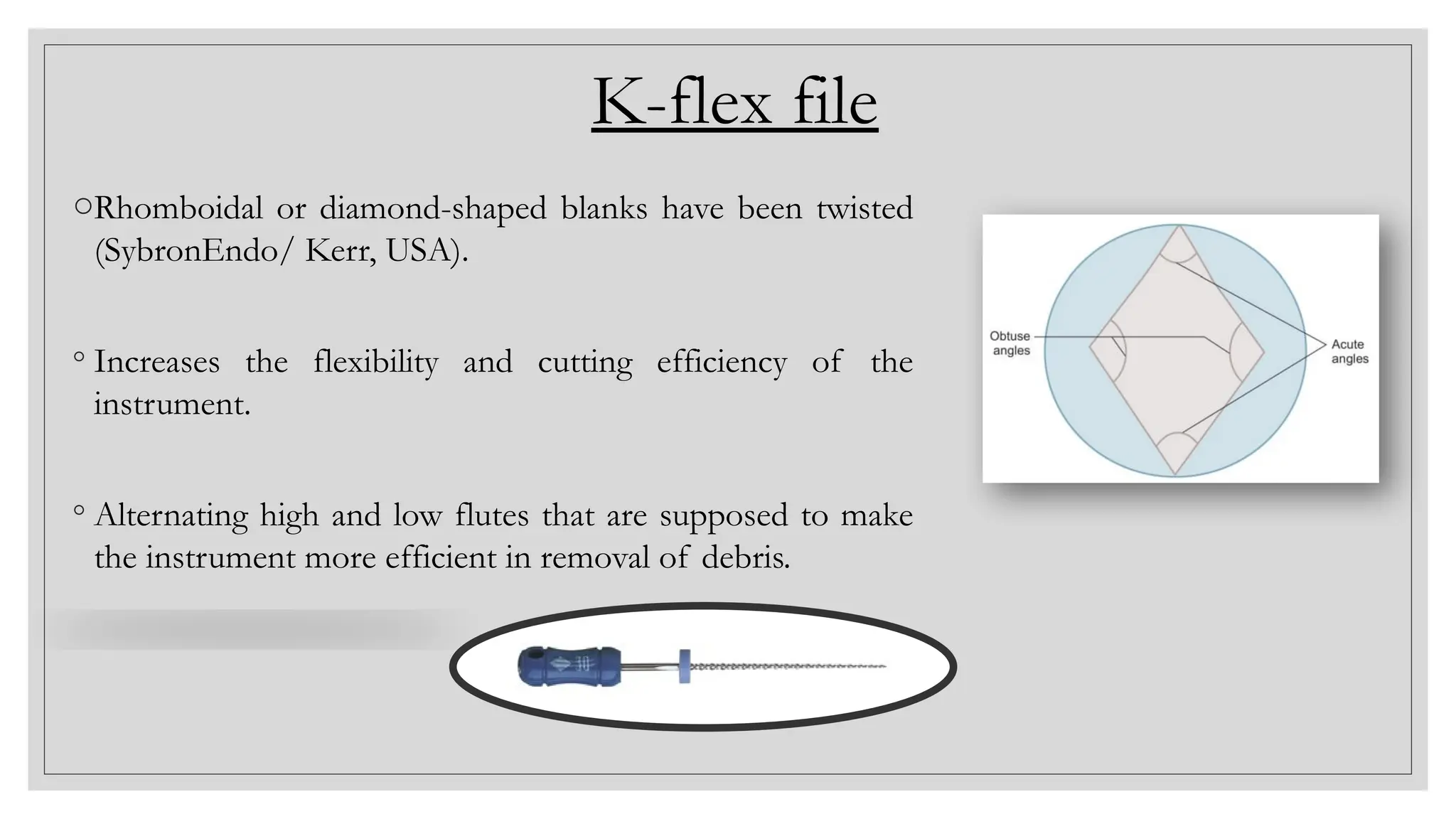 K-flex file

○Rhomboidal or diamond-shaped blanks have been twisted (SybronEndo/ Kerr, USA).

◦ Increases the flexibility and cutting efficiency of the instrument.

◦ Alternating high and low flutes that are supposed to make the instrument more efficient in removal of debris.

Obtuse angles

Acute angles

30